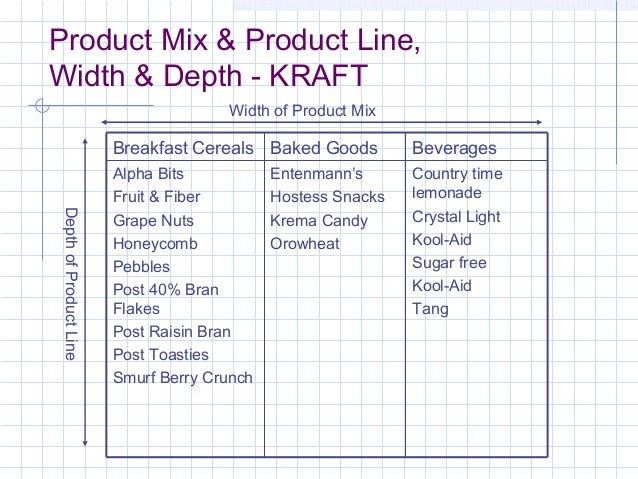 Product Mix & Product Line, Width & Depth - KRAFT

Width of Product Mix

Depth of Product Line

| Breakfast Cereals | Baked Goods | Beverages |
|---|---|---|
| Alpha Bits | Entenmann's | Country time lemonade |
| Fruit & Fiber | Hostess Snacks | Crystal Light |
| Grape Nuts | Krema Candy | Kool-Aid |
| Honeycomb | Orowheat | Sugar free |
| Pebbles | | Kool-Aid |
| Post 40% Bran Flakes | | Tang |
| Post Raisin Bran | | |
| Post Toasties | | |
| Smurf Berry Crunch | | |